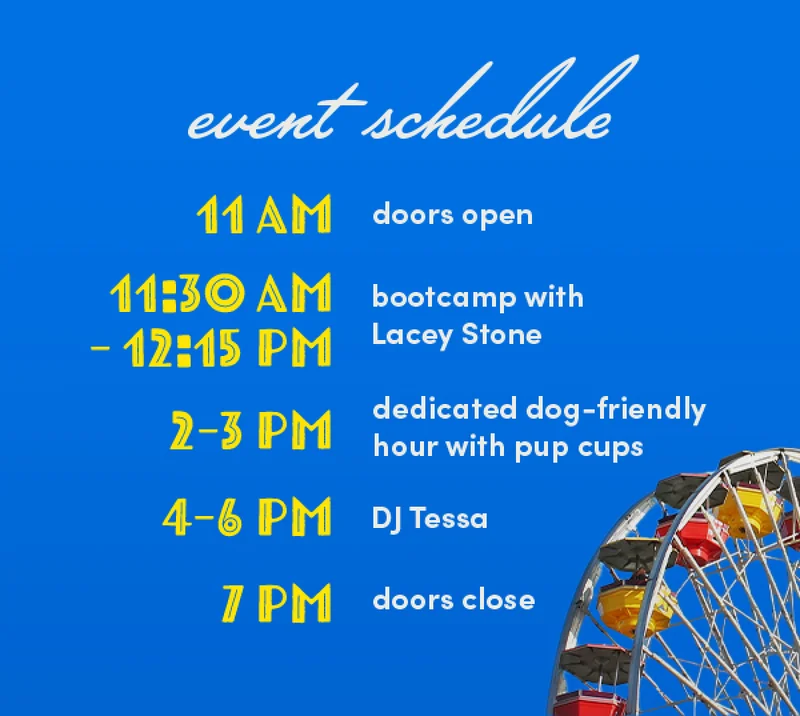 event schedule

11 AM doors open

11:30 AM – 12:15 PM bootcamp with Lacey Stone

2–3 PM dedicated dog-friendly hour with pup cups

4–6 PM DJ Tessa

7 PM doors close